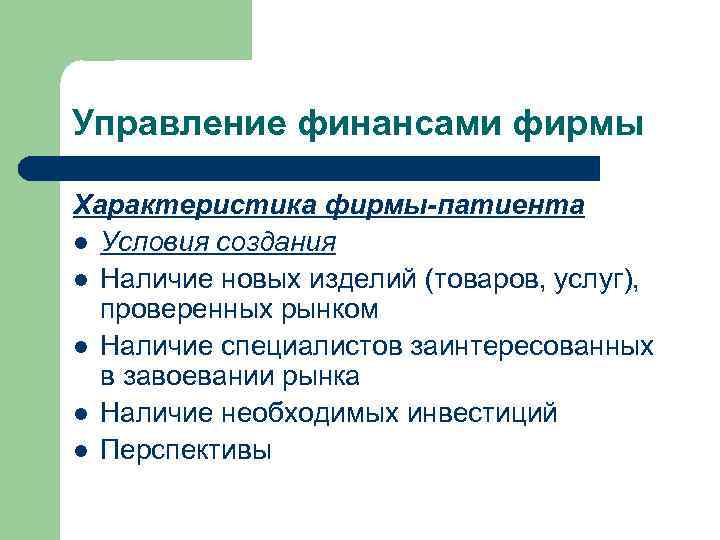 Управление финансами фирмы

Характеристика фирмы-патиента

- Условия создания
- Наличие новых изделий (товаров, услуг), проверенных рынком
- Наличие специалистов заинтересованных в завоевании рынка
- Наличие необходимых инвестиций
- Перспективы